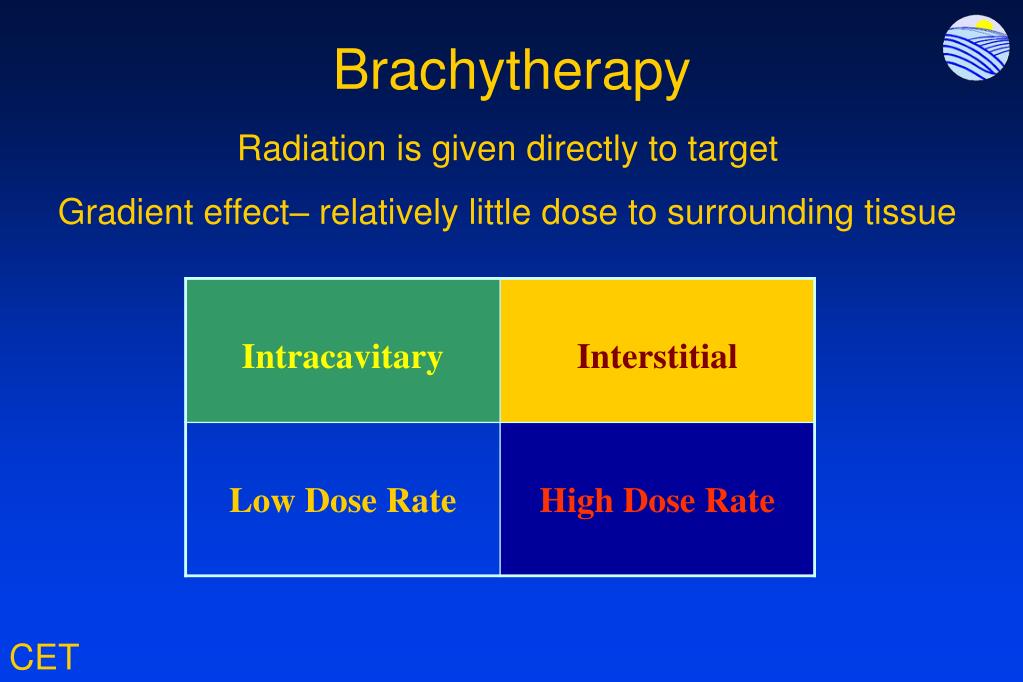 Brachytherapy

Radiation is given directly to target

Gradient effect– relatively little dose to surrounding tissue

| Intracavitary | Interstitial |
|---|---|
| Low Dose Rate | High Dose Rate |

CET